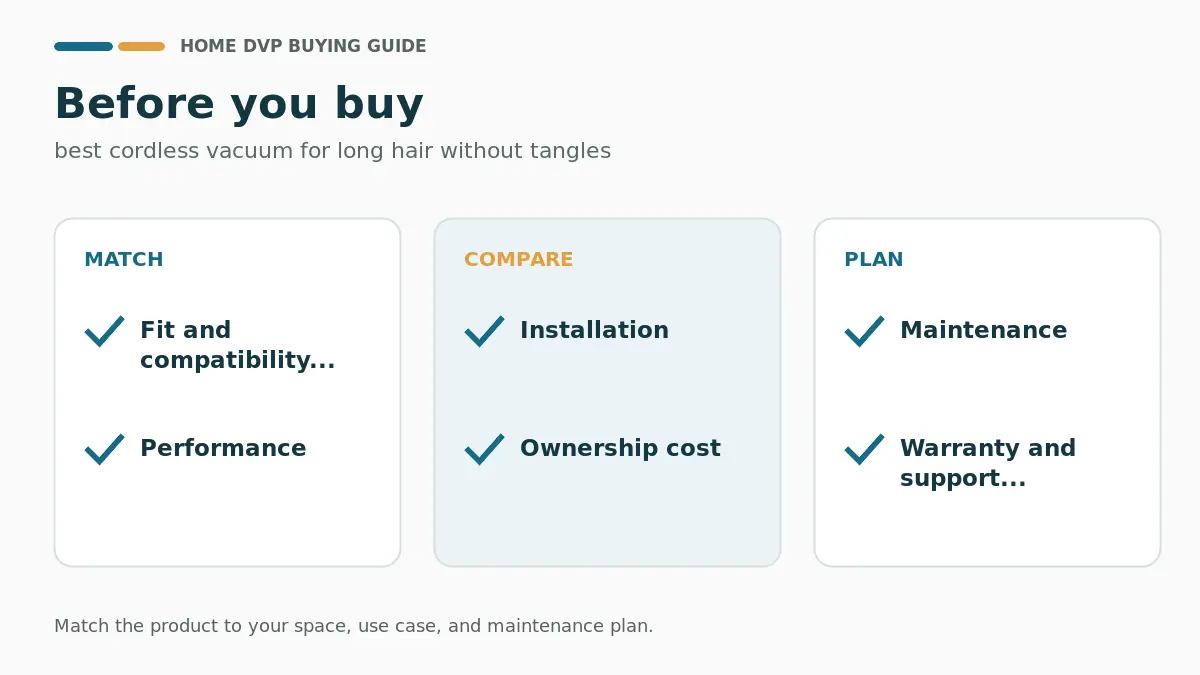 HOME DVP BUYING GUIDE

Before you buy

best cordless vacuum for long hair without tangles

MATCH

Fit and compatibility...

Performance

COMPARE

Installation

Ownership cost

PLAN

Maintenance

Warranty and support...

Match the product to your space, use case, and maintenance plan.